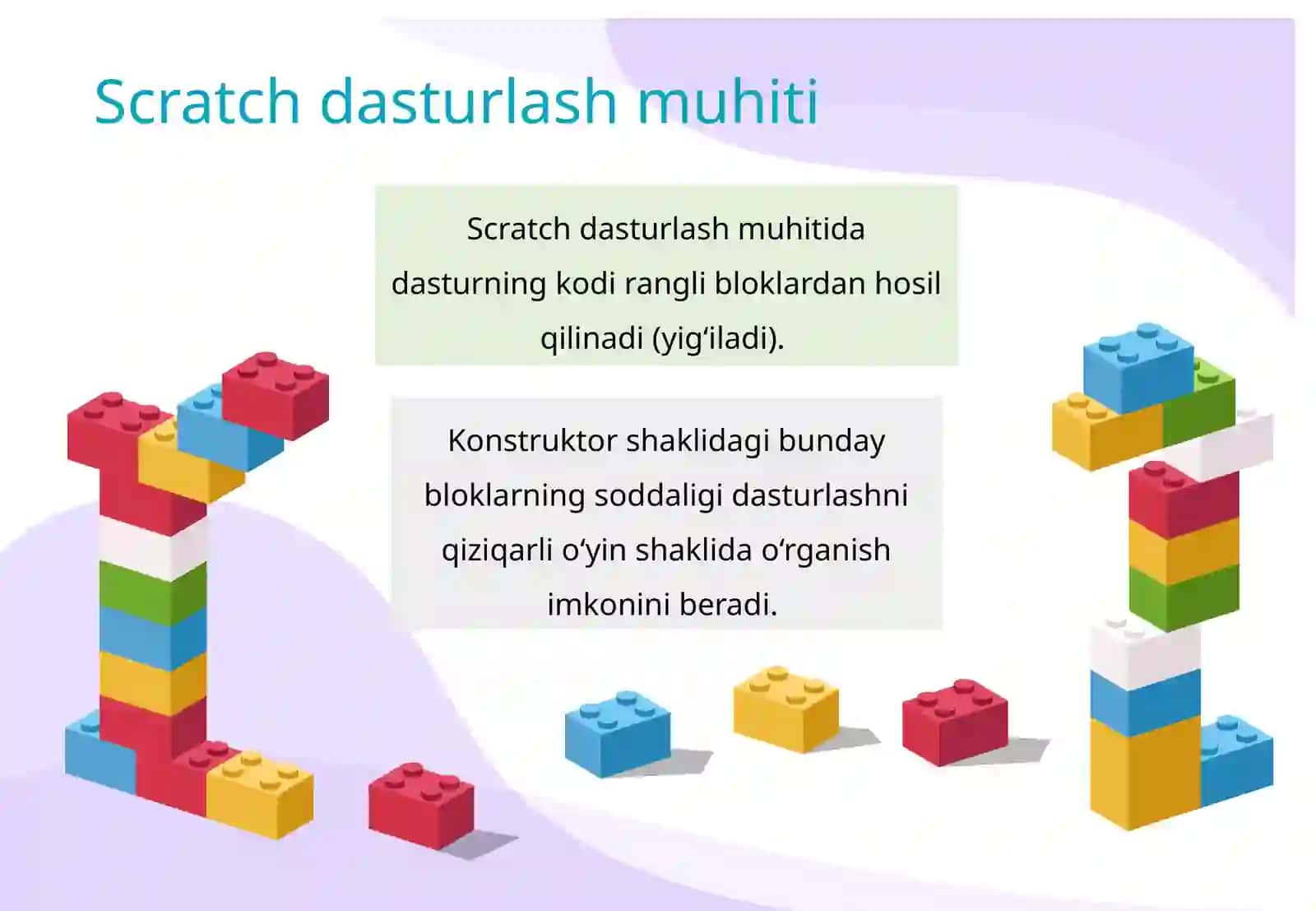 Scratch dasturlash muhiti

Scratch dasturlash muhitida dasturning kodi rangli bloklardan hosil qilinadi (yig‘iladi).

Konstruktor shaklidagi bunday bloklarning soddaligi dasturlashni qiziqarli o‘yin shaklida o‘rganish imkonini beradi.